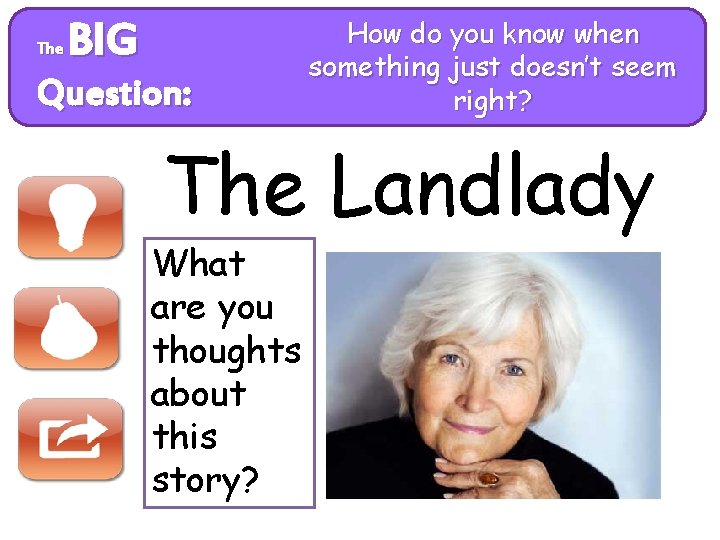 The BIG Question:

How do you know when something just doesn't seem right?

The Landlady

What are you thoughts about this story?